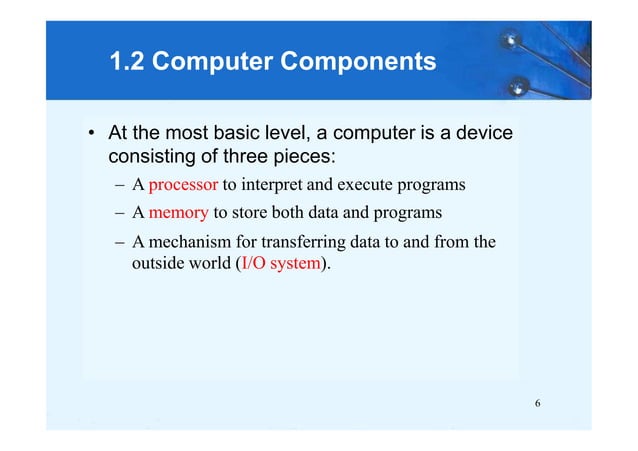 1.2 Computer Components

• At the most basic level, a computer is a device consisting of three pieces:

– A processor to interpret and execute programs

– A memory to store both data and programs

– A mechanism for transferring data to and from the outside world (I/O system).

6